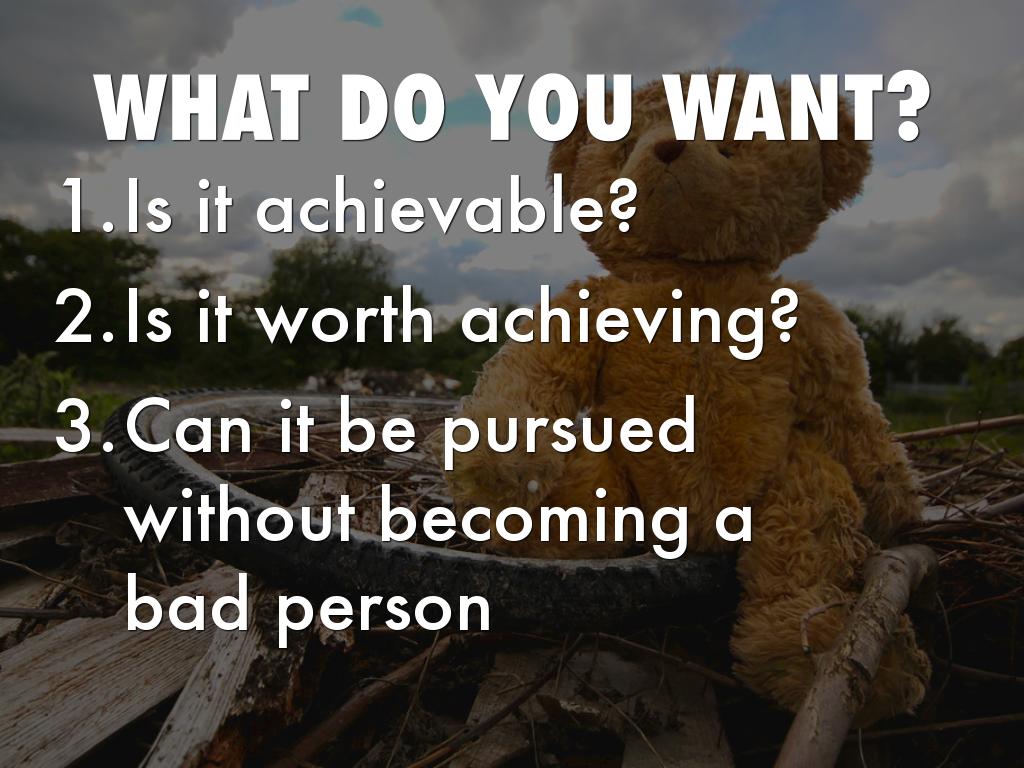 WHAT DO YOU WANT?

1. Is it achievable?
2. Is it worth achieving?
3. Can it be pursued without becoming a bad person